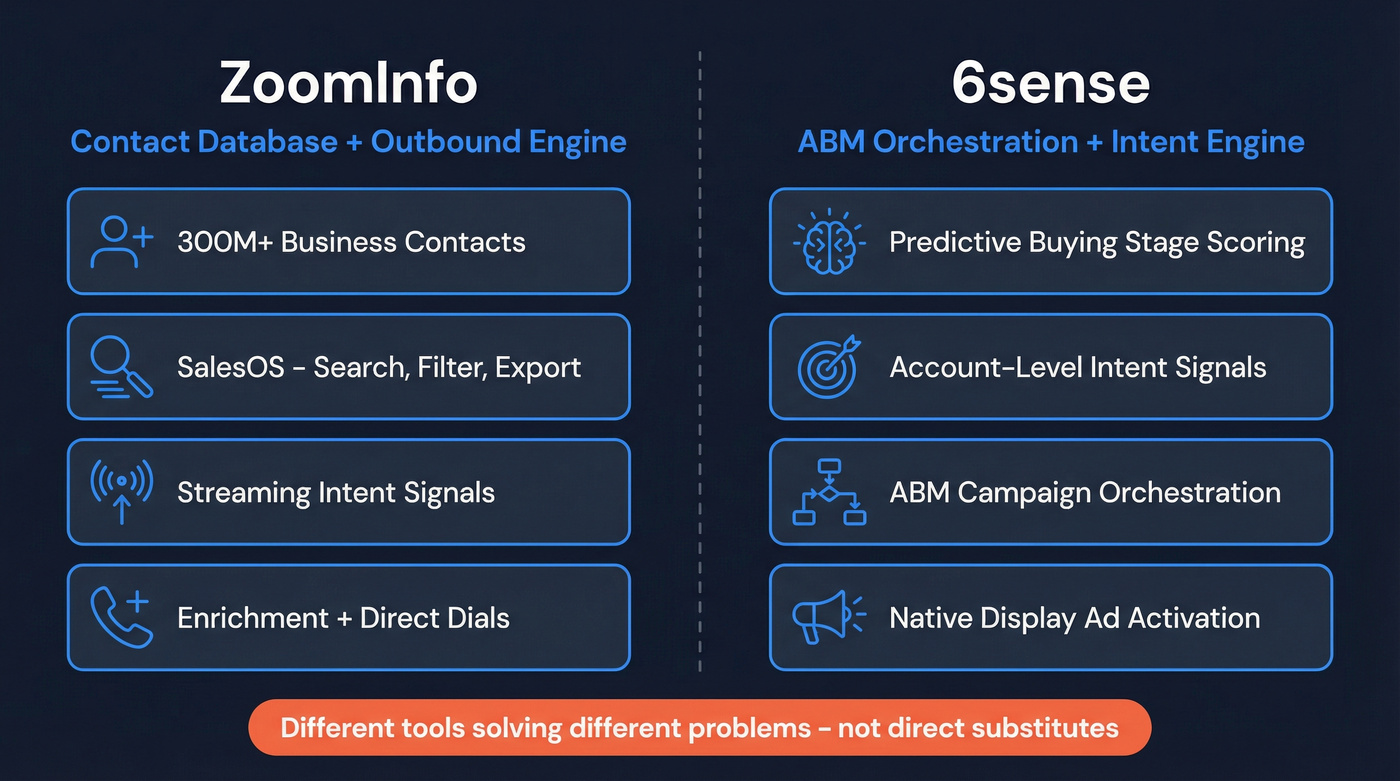 ZoomInfo

Contact Database + Outbound Engine

300M+ Business Contacts

SalesOS - Search, Filter, Export

Streaming Intent Signals

Enrichment + Direct Dials

6sense

ABM Orchestration + Intent Engine

Predictive Buying Stage Scoring

Account-Level Intent Signals

ABM Campaign Orchestration

Native Display Ad Activation

Different tools solving different problems - not direct substitutes